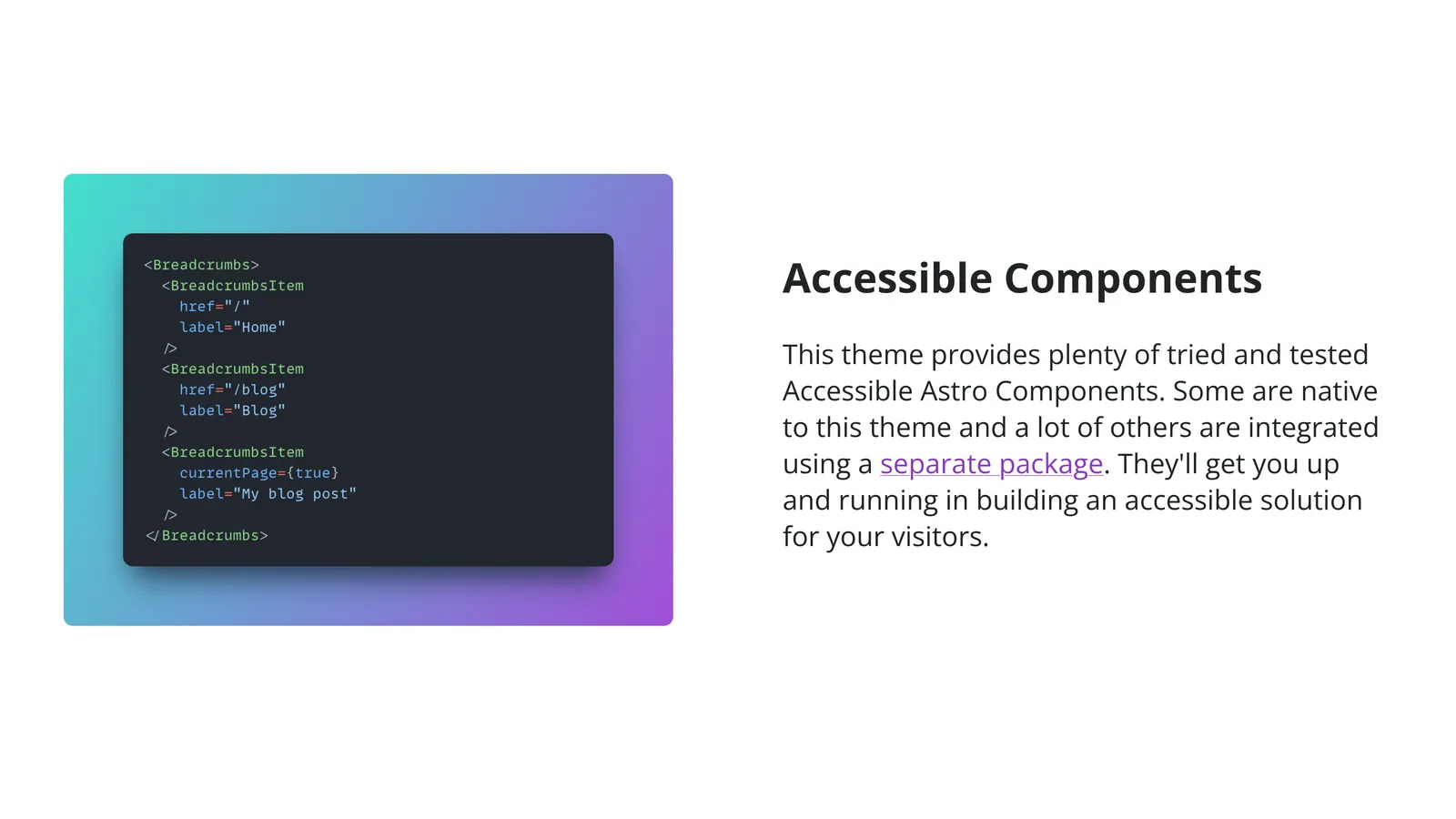 <Breadcrumbs>
  <BreadcrumbsItem
    href="/"
    label="Home"
  />
  <BreadcrumbsItem
    href="/blog"
    label="Blog"
  />
  <BreadcrumbsItem
    currentPage={true}
    label="My blog post"
  />
</Breadcrumbs>

Accessible Components

This theme provides plenty of tried and tested Accessible Astro Components. Some are native to this theme and a lot of others are integrated using a separate package. They'll get you up and running in building an accessible solution for your visitors.